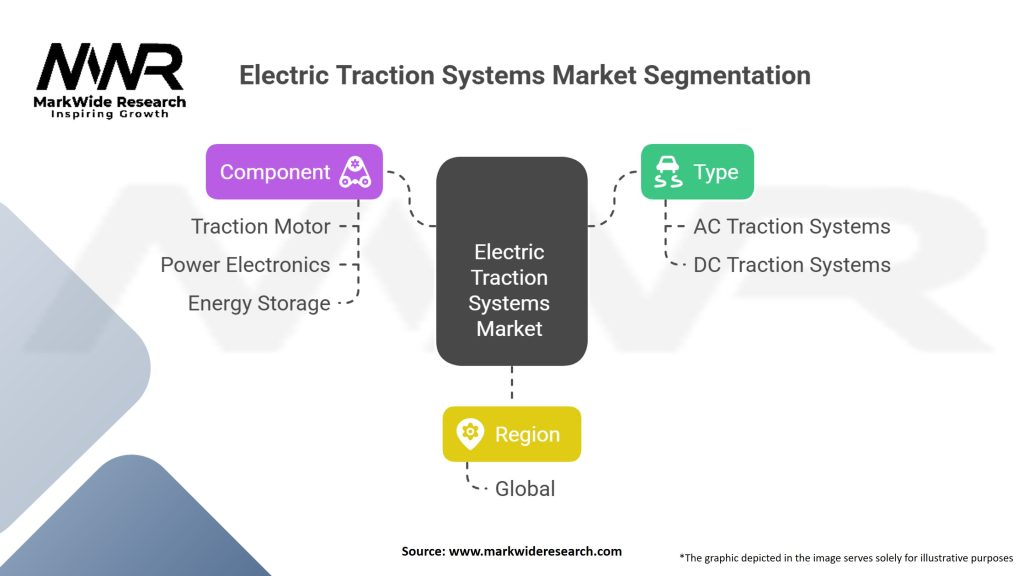 MWR
MarkWide Research
Inspiring Growth

Electric Traction Systems Market Segmentation

Component
Traction Motor
Power Electronics
Energy Storage

Electric Traction Systems Market

Type
AC Traction Systems
DC Traction Systems

Region
Global

Source: www.markwideresearch.com

*The graphic depicted in the image serves solely for illustrative purposes